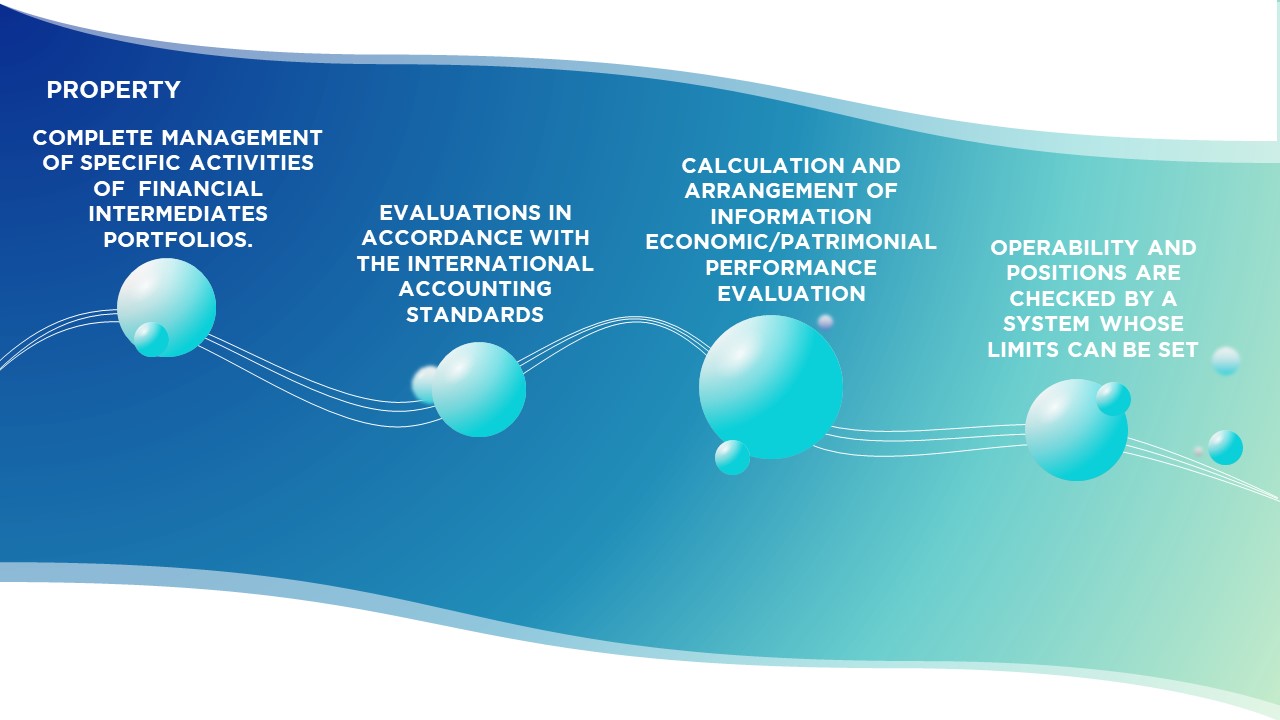 PROPERTY

COMPLETE MANAGEMENT OF SPECIFIC ACTIVITIES OF FINANCIAL INTERMEDIATES PORTFOLIOS.

EVALUATIONS IN ACCORDANCE WITH THE INTERNATIONAL ACCOUNTING STANDARDS

CALCULATION AND ARRANGEMENT OF INFORMATION ECONOMIC/PATRIMONIAL PERFORMANCE EVALUATION

OPERABILITY AND POSITIONS ARE CHECKED BY A SYSTEM WHOSE LIMITS CAN BE SET